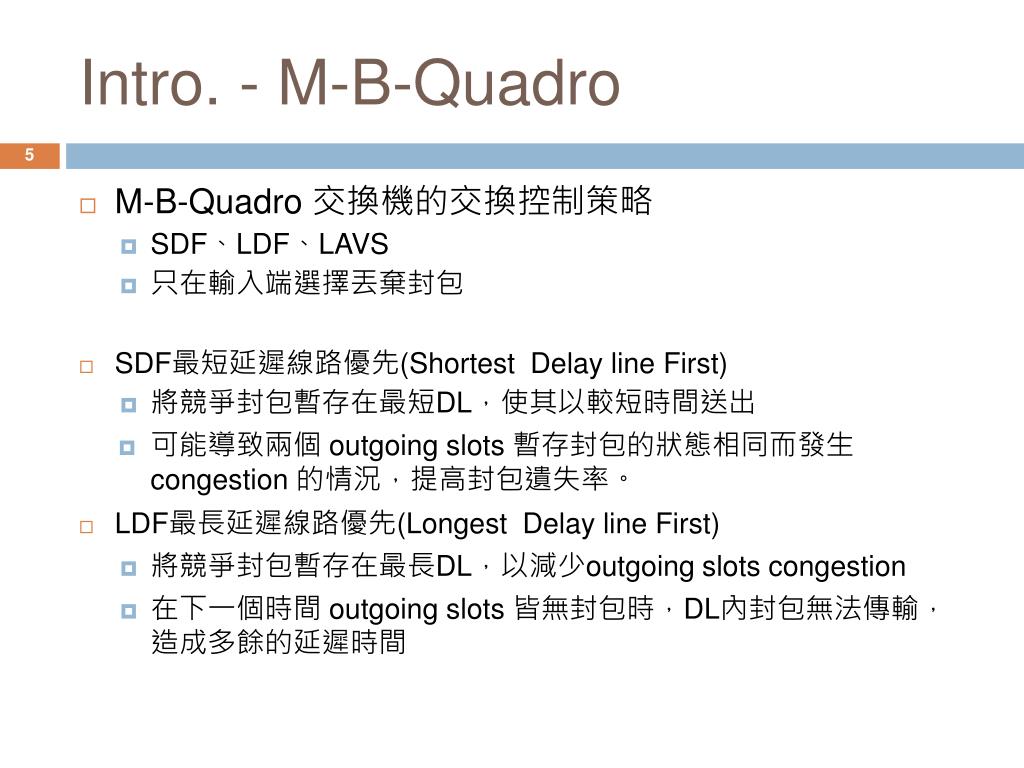 Intro. - M-B-Quadro

5

M-B-Quadro 交換機的交換控制策略

SDF、LDF、LAVS

只在輸入端選擇丟棄封包

SDF最短延遲線路優先(Shortest Delay line First)

將競爭封包暫存在最短DL，使其以較短時間送出

可能導致兩個 outgoing slots 暫存封包的狀態相同而發生 congestion 的情況，提高封包遺失率。

LDF最長延遲線路優先(Longest Delay line First)

將競爭封包暫存在最長DL，以減少outgoing slots congestion

在下一個時間 outgoing slots 皆無封包時，DL內封包無法傳輸，造成多餘的延遲時間